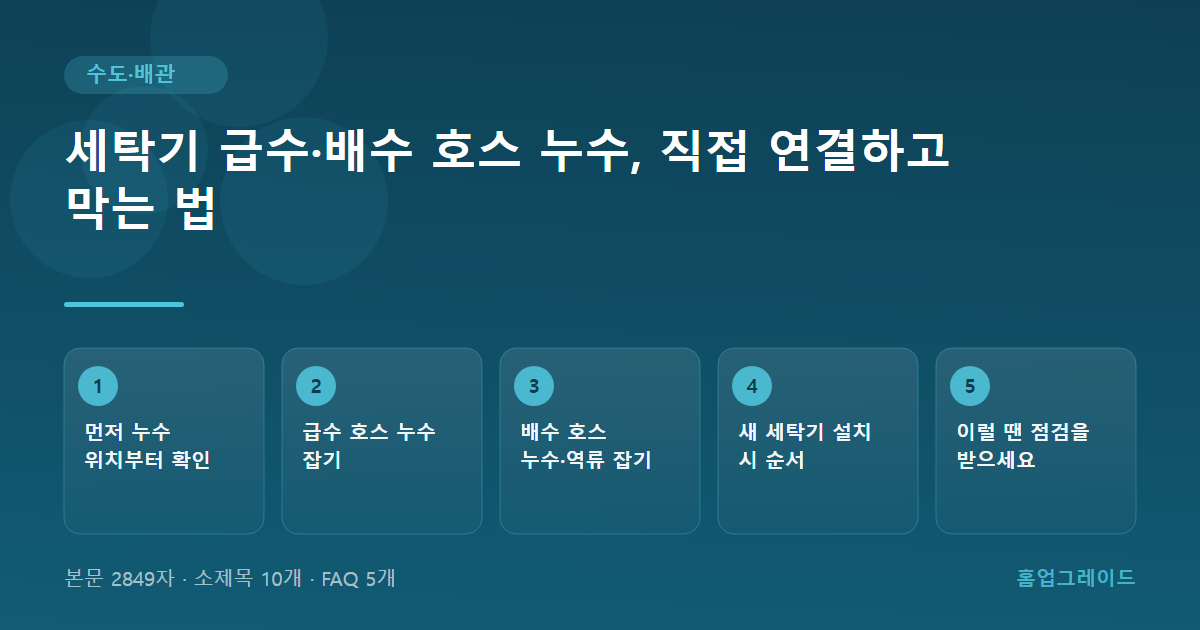 수도·배관

세탁기 급수·배수 호스 누수, 직접 연결하고 막는 법

1
먼저 누수 위치부터 확인

2
급수 호스 누수 잡기

3
배수 호스 누수·역류 잡기

4
새 세탁기 설치 시 순서

5
이럴 땐 점검을 받으세요

본문 2849자 · 소제목 10개 · FAQ 5개

홈업그레이드